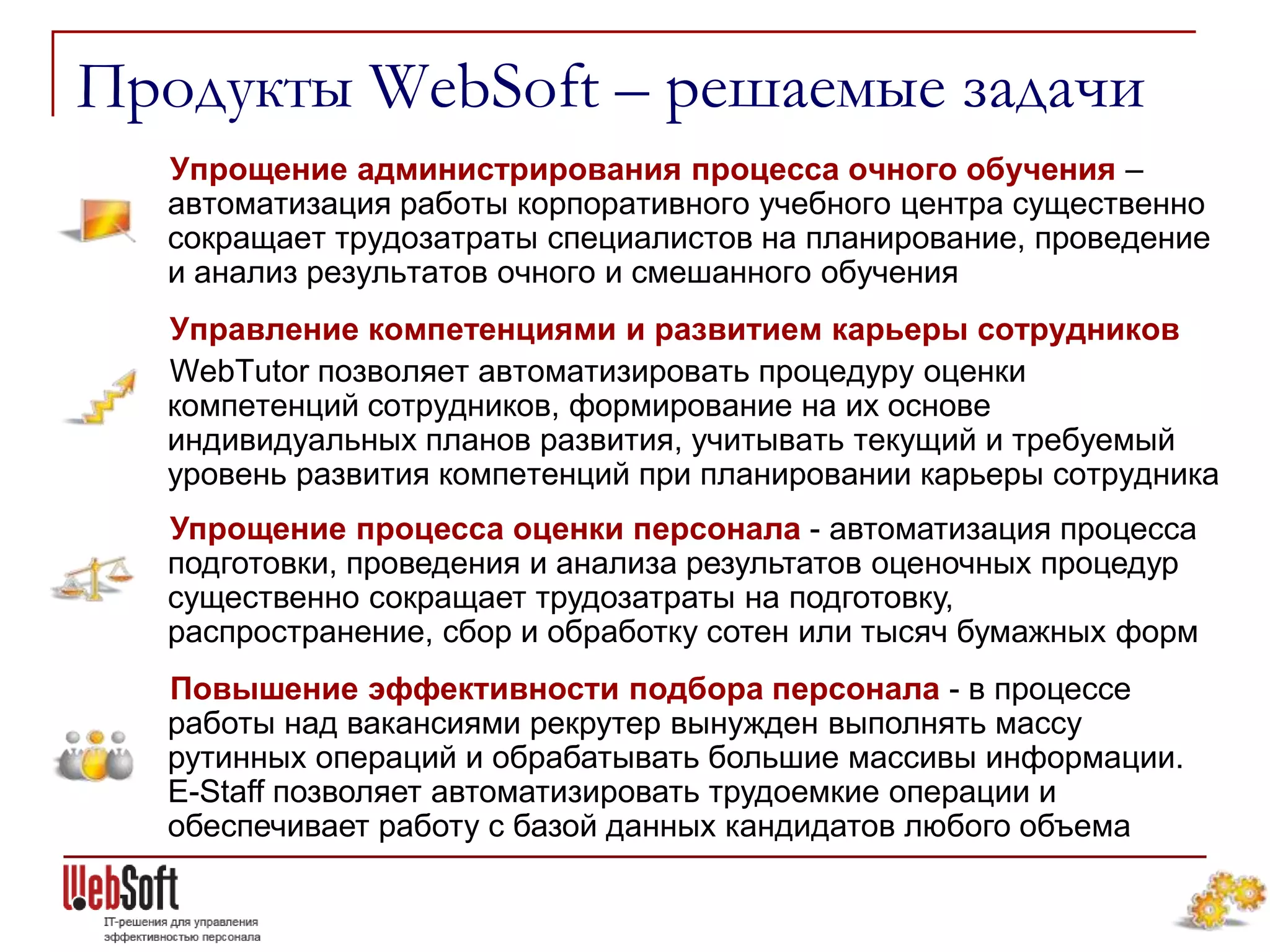 Продукты WebSoft – решаемые задачи

Упрощение администрирования процесса очного обучения – автоматизация работы корпоративного учебного центра существенно сокращает трудозатраты специалистов на планирование, проведение и анализ результатов очного и смешанного обучения

Управление компетенциями и развитием карьеры сотрудников

WebTutor позволяет автоматизировать процедуру оценки компетенций сотрудников, формирование на их основе индивидуальных планов развития, учитывать текущий и требуемый уровень развития компетенций при планировании карьеры сотрудника

Упрощение процесса оценки персонала - автоматизация процесса подготовки, проведения и анализа результатов оценочных процедур существенно сокращает трудозатраты на подготовку, распространение, сбор и обработку сотен или тысяч бумажных форм

Повышение эффективности подбора персонала - в процессе работы над вакансиями рекрутер вынужден выполнять массу рутинных операций и обрабатывать большие массивы информации. E-Staff позволяет автоматизировать трудоемкие операции и обеспечивает работу с базой данных кандидатов любого объема

WebSoft
IT-решения для управления эффективностью персонала